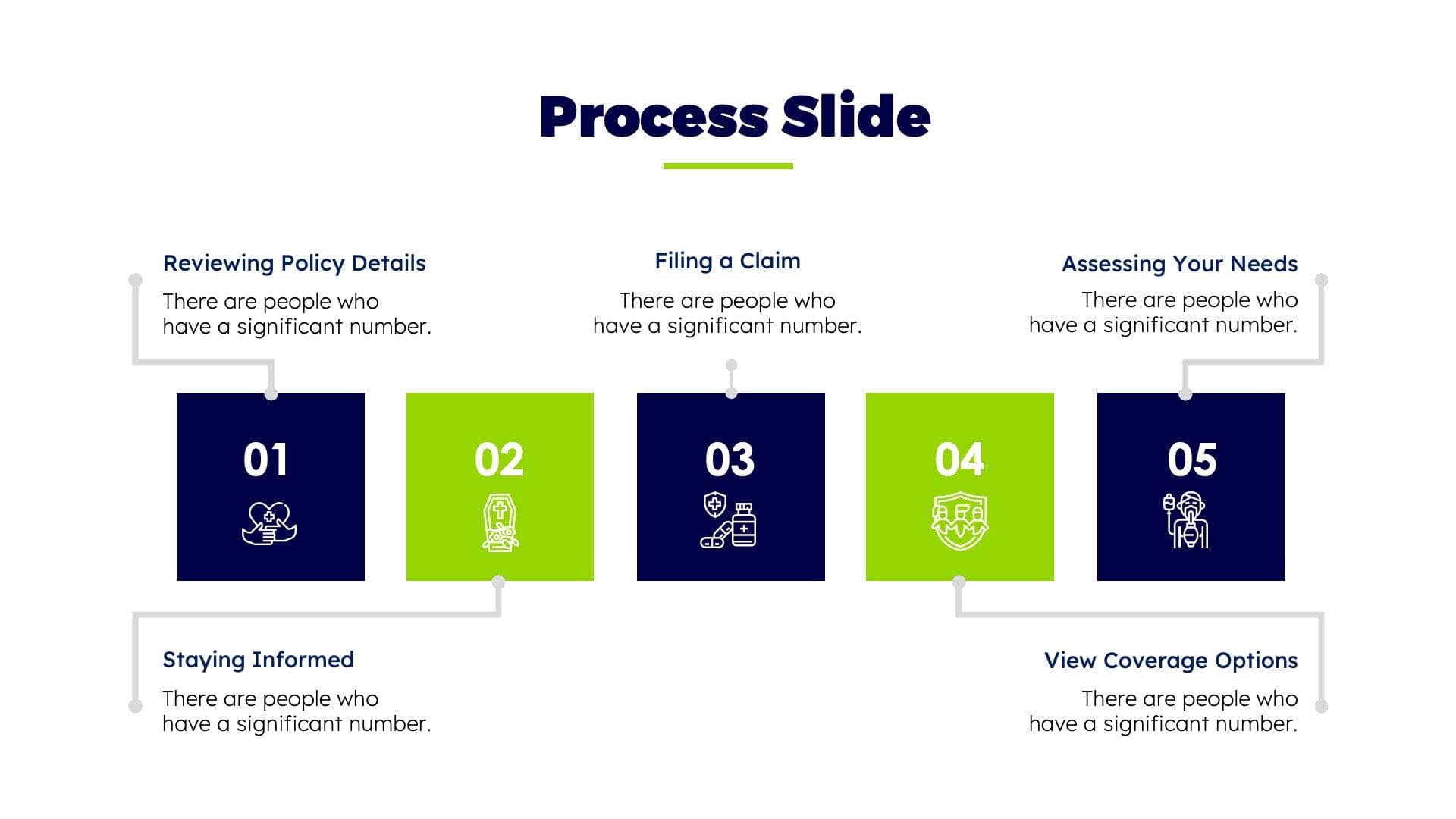 Process Slide

Reviewing Policy Details
There are people who have a significant number.

Filing a Claim
There are people who have a significant number.

Assessing Your Needs
There are people who have a significant number.

01

02

03

04

05

Staying Informed
There are people who have a significant number.

View Coverage Options
There are people who have a significant number.